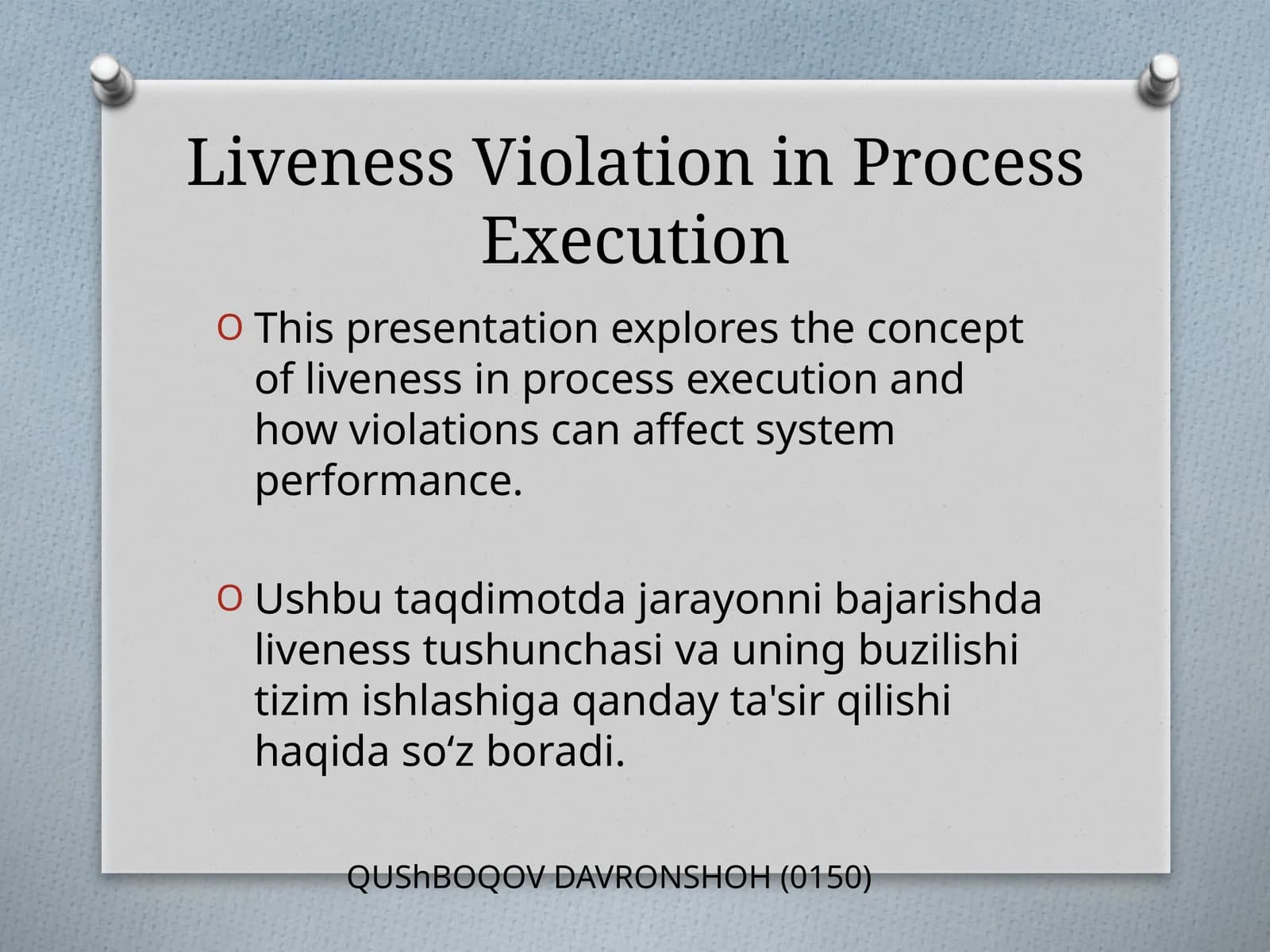 Liveness Violation in Process Execution

O This presentation explores the concept of liveness in process execution and how violations can affect system performance.

O Ushbu taqdimotda jarayonni bajarishda liveness tushunchasi va uning buzilishi tizim ishlashiga qanday ta'sir qilishi haqida so‘z boradi.

QUShBOQOV DAVRONSHOH (0150)